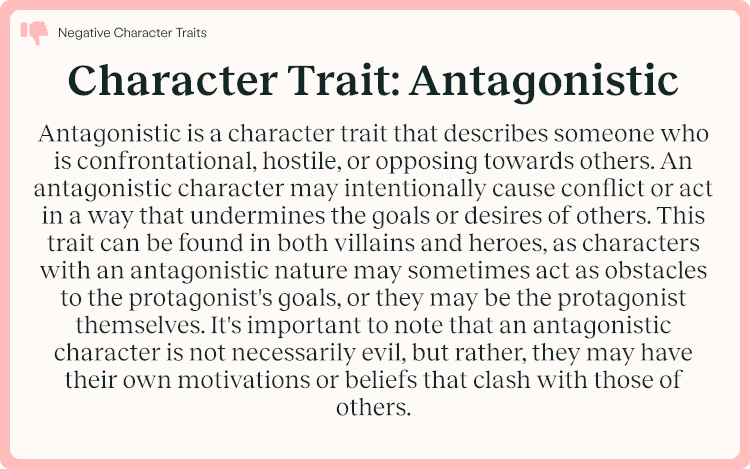 Negative Character Traits

Character Trait: Antagonistic

Antagonistic is a character trait that describes someone who is confrontational, hostile, or opposing towards others. An antagonistic character may intentionally cause conflict or act in a way that undermines the goals or desires of others. This trait can be found in both villains and heroes, as characters with an antagonistic nature may sometimes act as obstacles to the protagonist's goals, or they may be the protagonist themselves. It's important to note that an antagonistic character is not necessarily evil, but rather, they may have their own motivations or beliefs that clash with those of others.